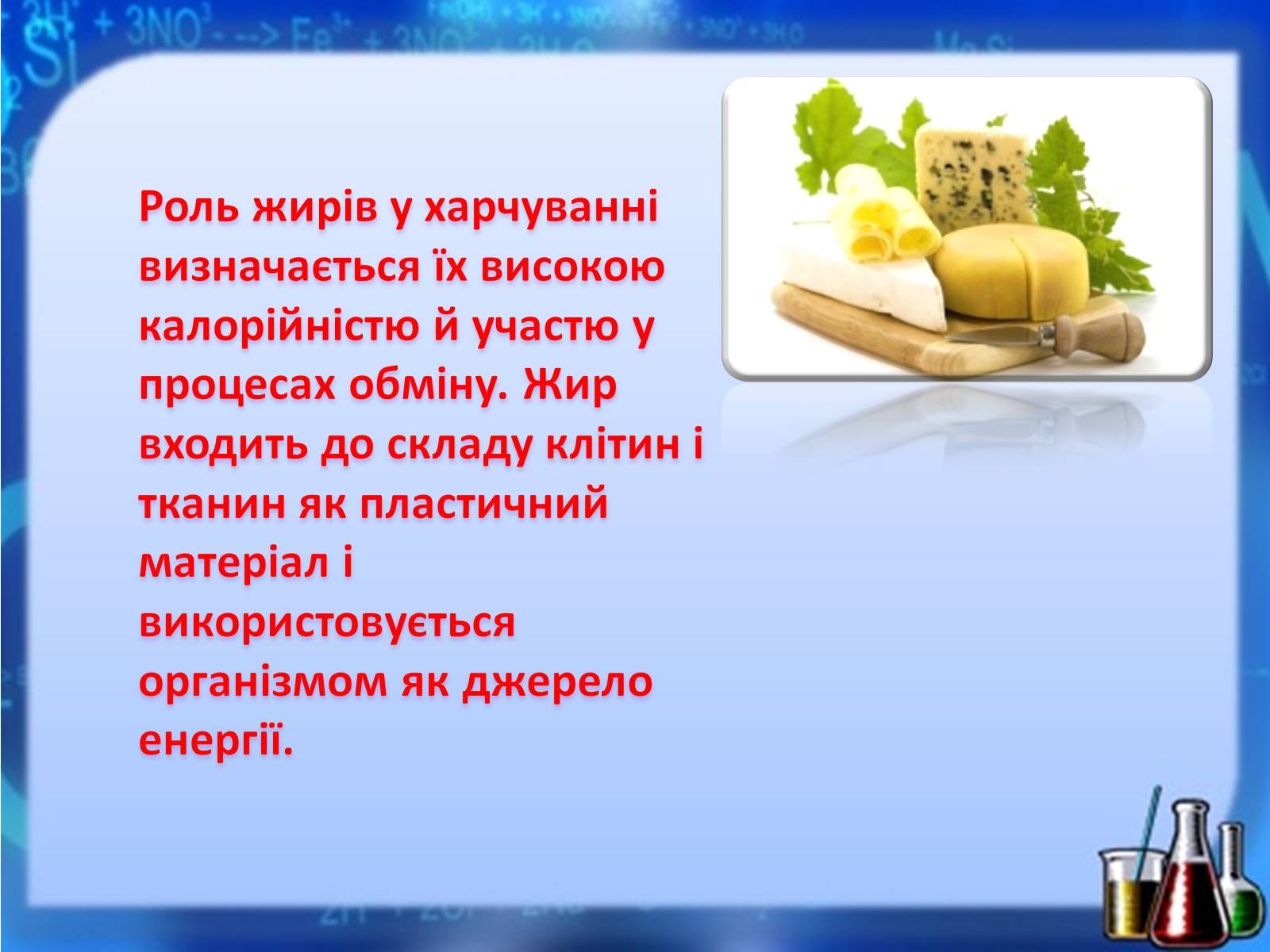 Роль жирів у харчуванні визначається їх високою калорійністю й участю у процесах обміну. Жир входить до складу клітин і тканин як пластичний матеріал і використовується організмом як джерело енергії.